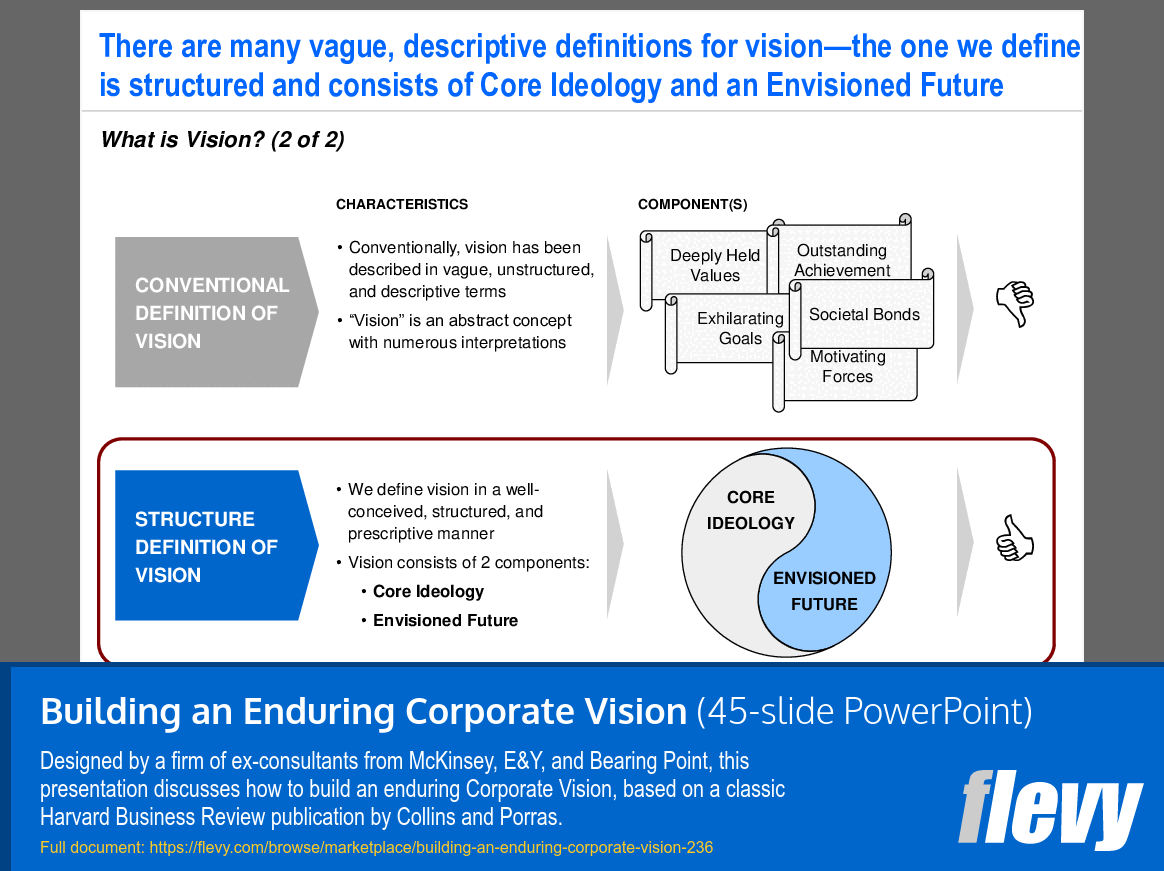 There are many vague, descriptive definitions for vision—the one we define is structured and consists of Core Ideology and an Envisioned Future

What is Vision? (2 of 2)

CHARACTERISTICS

COMPONENT(S)

CONVENTIONAL DEFINITION OF VISION

• Conventionally, vision has been described in vague, unstructured, and descriptive terms
• "Vision" is an abstract concept with numerous interpretations

Deeply Held Values

Outstanding Achievement

Exhilarating Goals

Societal Bonds

Motivating Forces

STRUCTURE DEFINITION OF VISION

• We define vision in a well-conceived, structured, and prescriptive manner
• Vision consists of 2 components:
• Core Ideology
• Envisioned Future

CORE IDEOLOGY

ENVISIONED FUTURE

Building an Enduring Corporate Vision (45-slide PowerPoint)

Designed by a firm of ex-consultants from McKinsey, E&Y, and Bearing Point, this presentation discusses how to build an enduring Corporate Vision, based on a classic Harvard Business Review publication by Collins and Porras.

Full document: https://flevy.com/browse/marketplace/building-an-enduring-corporate-vision-236

flevy